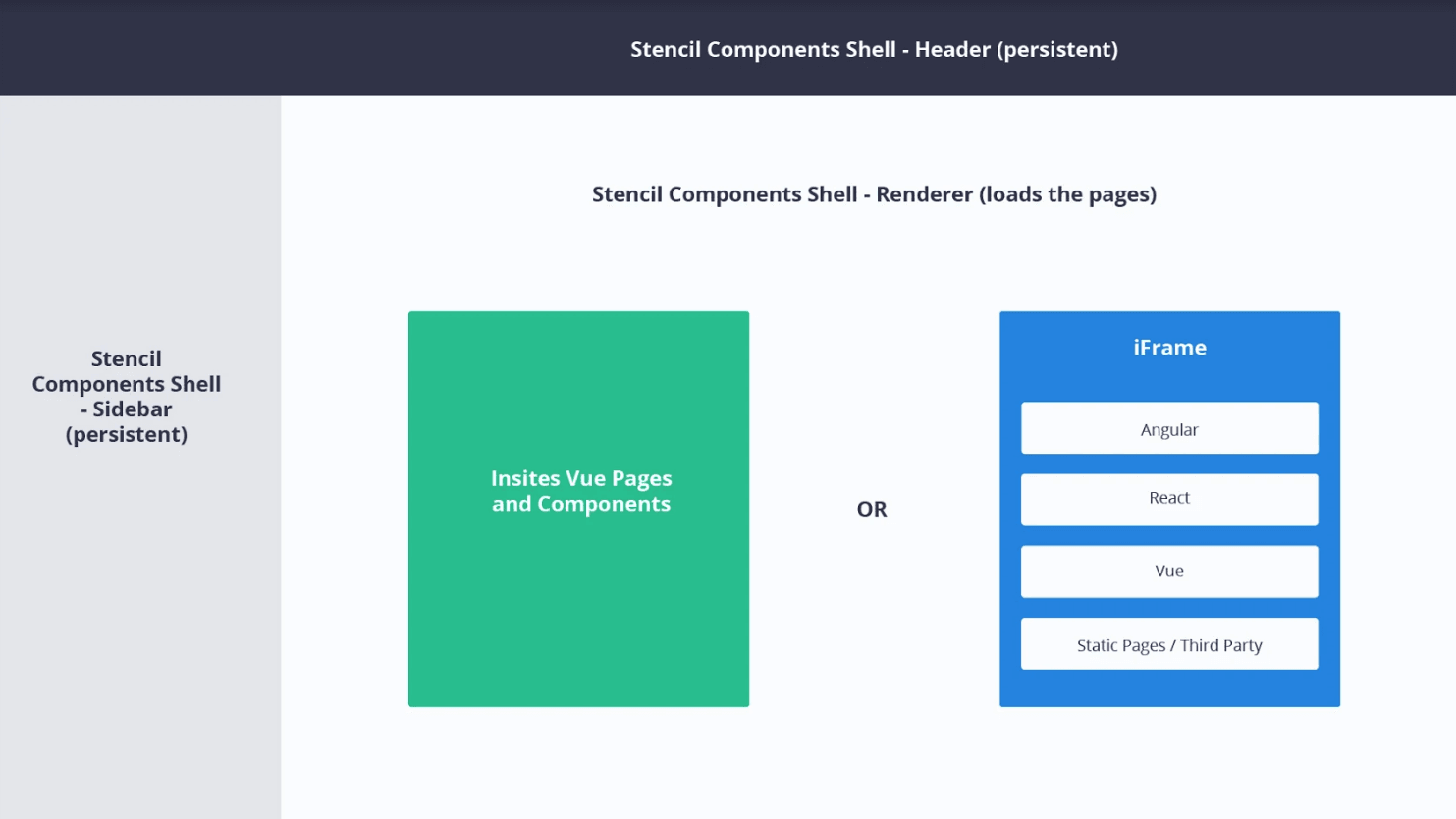 Stencil Components Shell - Header (persistent)

Stencil Components Shell - Sidebar (persistent)

Stencil Components Shell - Renderer (loads the pages)

Insites Vue Pages and Components

OR

iFrame

Angular

React

Vue

Static Pages / Third Party